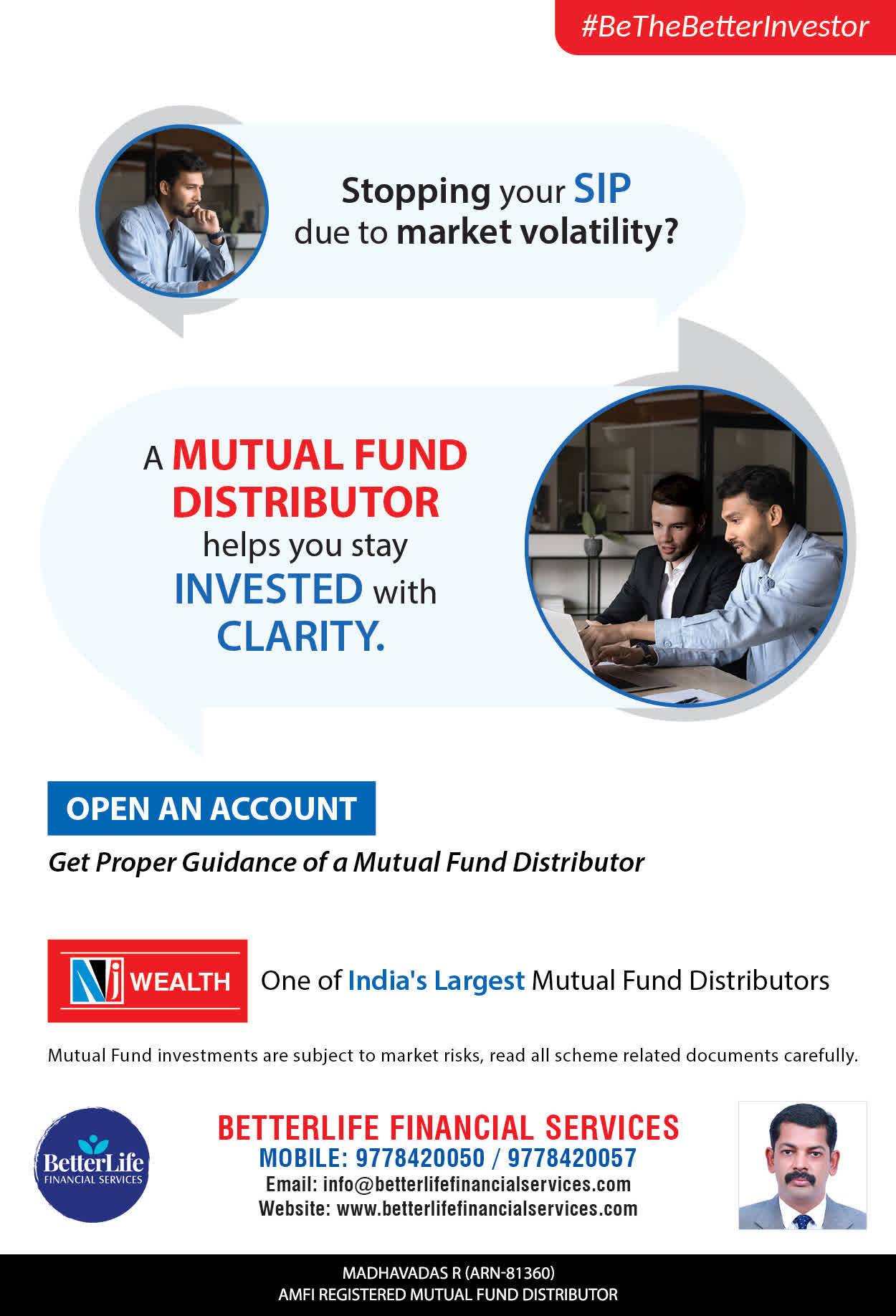 #BeTheBetterInvestor

Stopping your SIP due to market volatility?

A MUTUAL FUND DISTRIBUTOR helps you stay INVESTED with CLARITY.

OPEN AN ACCOUNT

Get Proper Guidance of a Mutual Fund Distributor

NJ WEALTH

One of India's Largest Mutual Fund Distributors

Mutual Fund investments are subject to market risks, read all scheme related documents carefully.

BetterLife FINANCIAL SERVICES

BETTERLIFE FINANCIAL SERVICES
MOBILE: 9778420050 / 9778420057
Email: info@betterlifefinancialservices.com
Website: www.betterlifefinancialservices.com

MADHAVADAS R (ARN-81360)
AMFI REGISTERED MUTUAL FUND DISTRIBUTOR